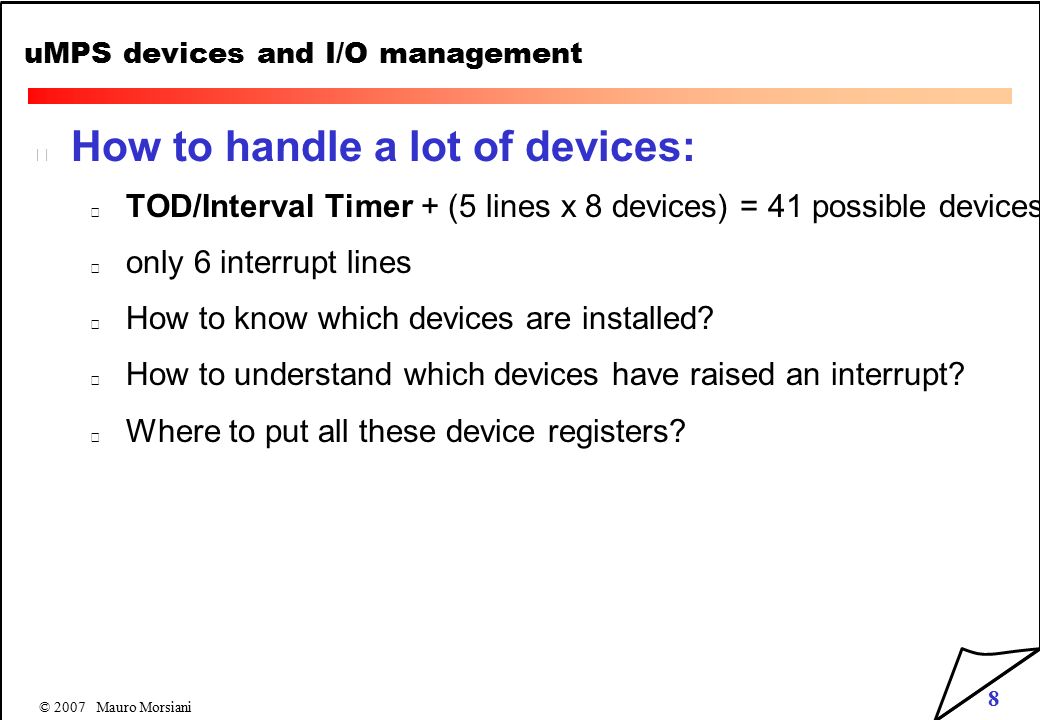 uMPS devices and I/O management

How to handle a lot of devices:

TOD/Interval Timer + (5 lines x 8 devices) = 41 possible devices

only 6 interrupt lines

How to know which devices are installed?

How to understand which devices have raised an interrupt?

Where to put all these device registers?

© 2007 Mauro Morsiani

8